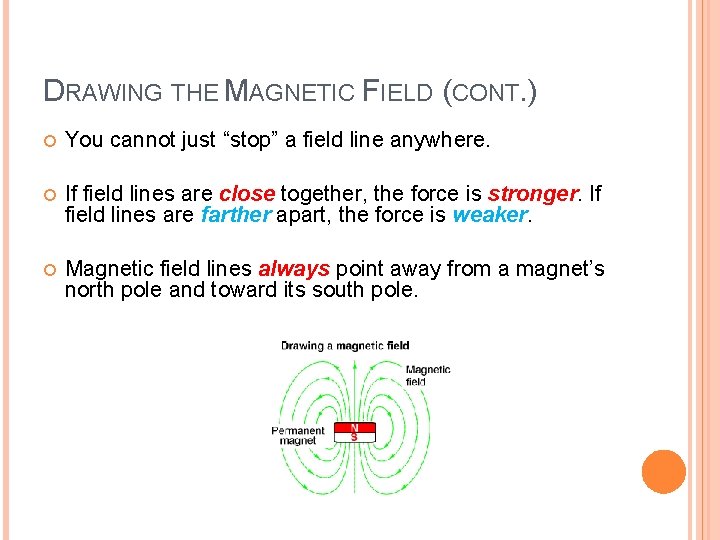 DRAWING THE MAGNETIC FIELD (CONT.)

You cannot just “stop” a field line anywhere.

If field lines are close together, the force is stronger. If field lines are farther apart, the force is weaker.

Magnetic field lines always point away from a magnet’s north pole and toward its south pole.

Drawing a magnetic field

Magnetic field

Permanent magnet

N

S